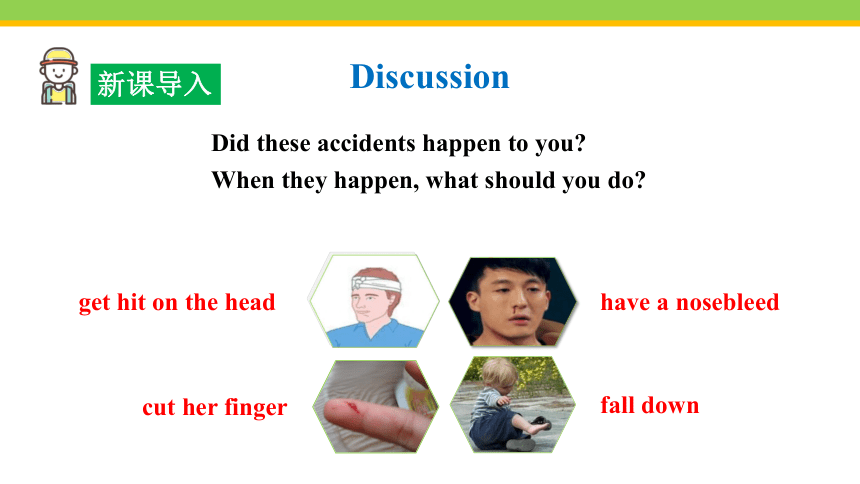 新课导入

Discussion

Did these accidents happen to you?
When they happen, what should you do?

get hit on the head

have a nosebleed

cut her finger

fall down